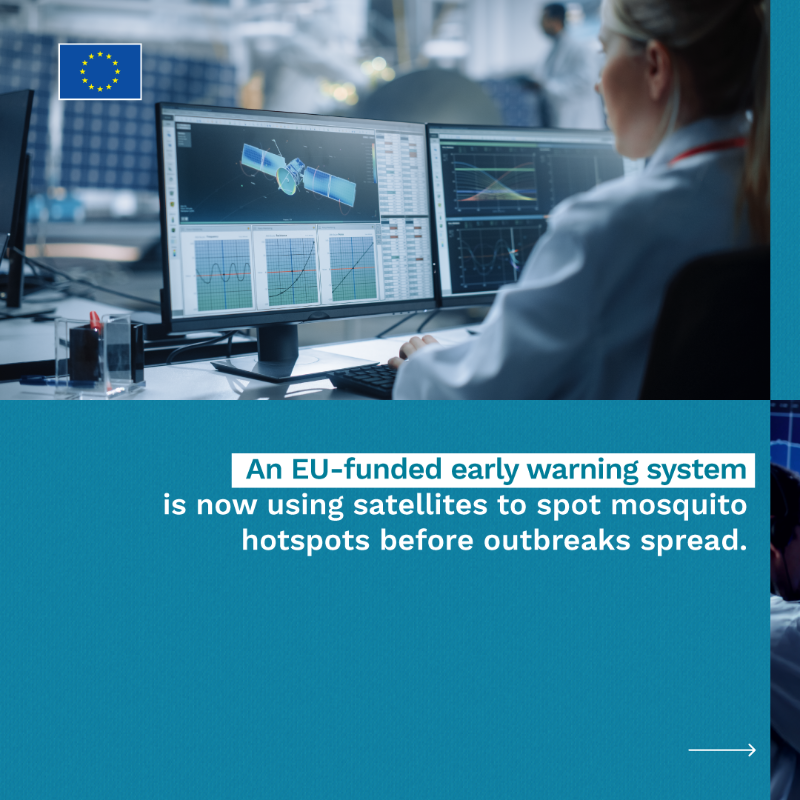 An EU-funded early warning system is now using satellites to spot mosquito hotspots before outbreaks spread.